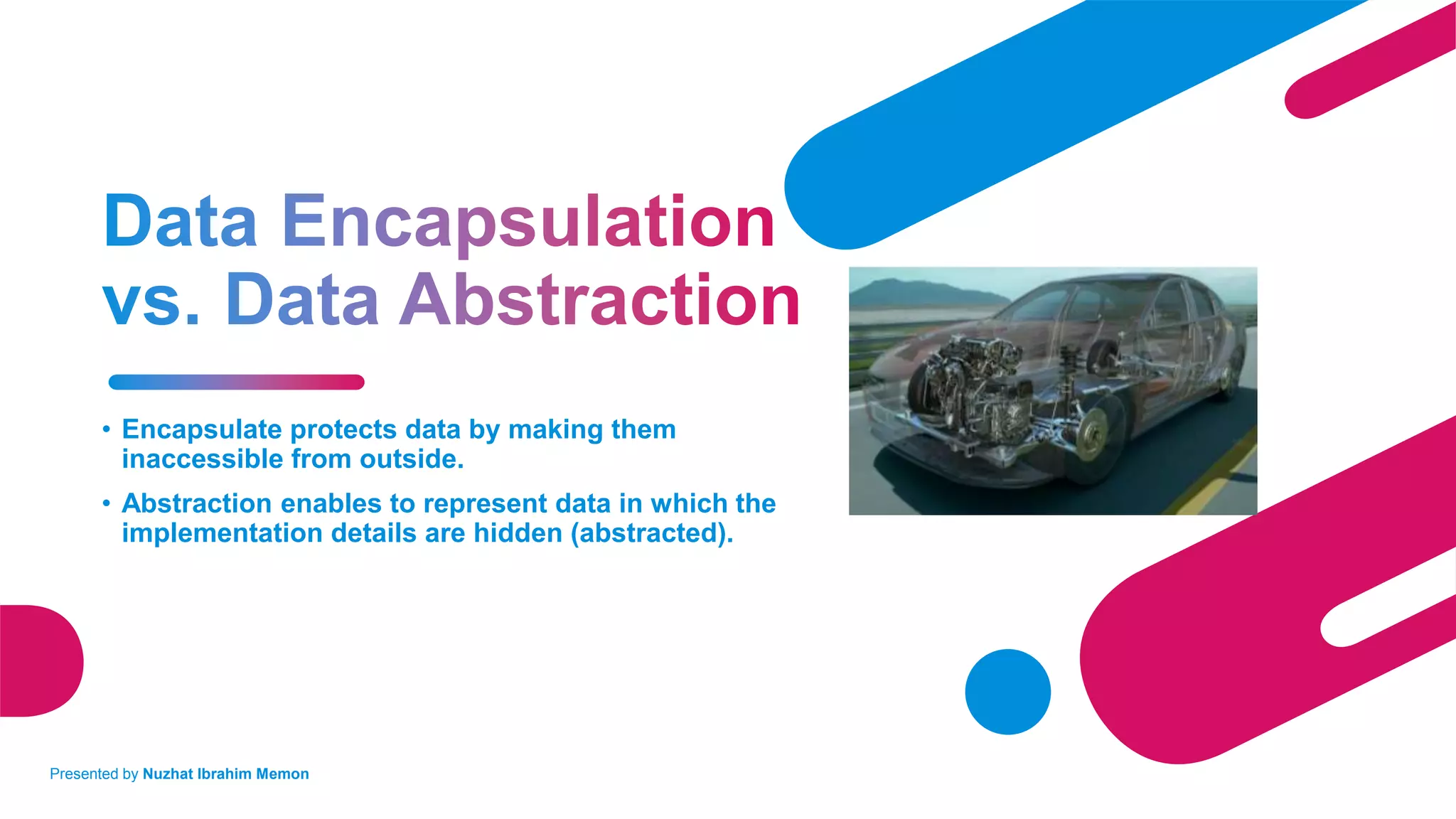 Data Encapsulation vs. Data Abstraction

• Encapsulate protects data by making them inaccessible from outside.
• Abstraction enables to represent data in which the implementation details are hidden (abstracted).

Presented by Nuzhat Ibrahim Memon